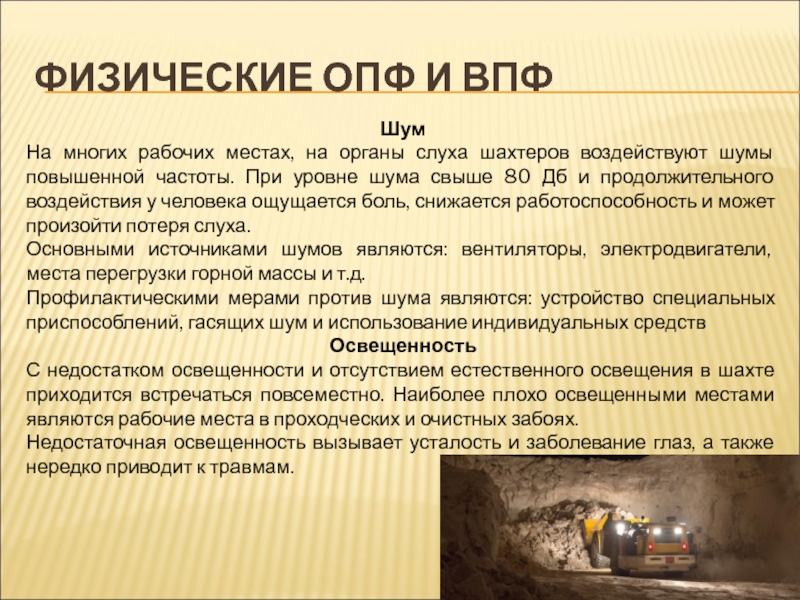 ФИЗИЧЕСКИЕ ОПФ И ВПФ

Шум

На многих рабочих местах, на органы слуха шахтеров воздействуют шумы повышенной частоты. При уровне шума свыше 80 Дб и продолжительного воздействия у человека ощущается боль, снижается работоспособность и может произойти потеря слуха.

Основными источниками шумов являются: вентиляторы, электродвигатели, места перегрузки горной массы и т.д.

Профилактическими мерами против шума являются: устройство специальных приспособлений, гасящих шум и использование индивидуальных средств

Освещенность

С недостатком освещенности и отсутствием естественного освещения в шахте приходится встречаться повсеместно. Наиболее плохо освещенными местами являются рабочие места в проходческих и очистных забоях.

Недостаточная освещенность вызывает усталость и заболевание глаз, а также нередко приводит к травмам.